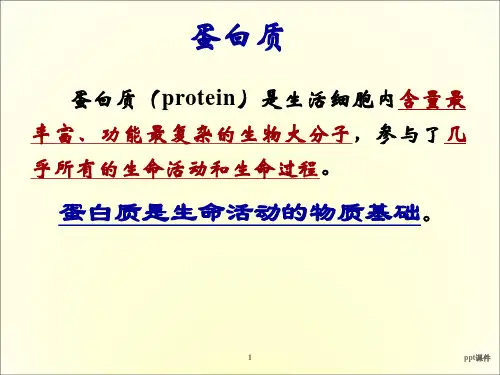 蛋白质

蛋白质（protein）是生活细胞内含量最丰富、功能最复杂的生物大分子，参与了几乎所有的生命活动和生命过程。

蛋白质是生命活动的物质基础。

1

ppt课件